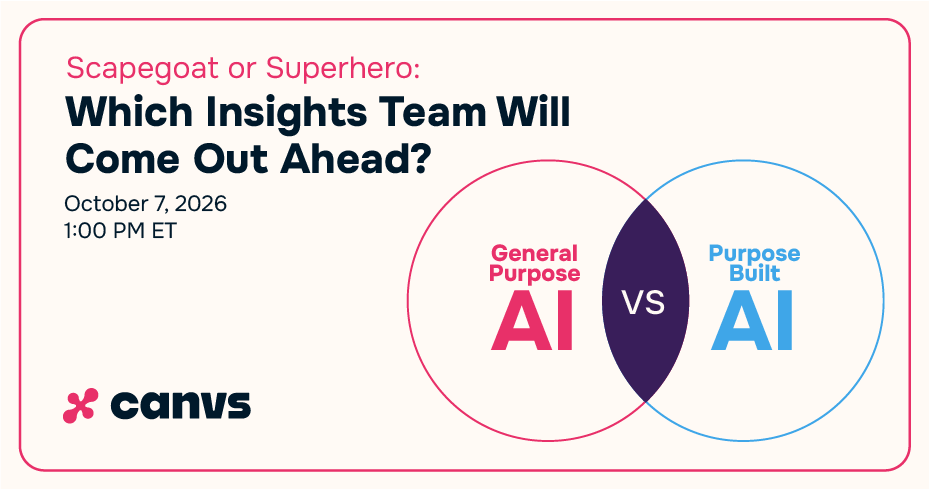 Scapegoat or Superhero:

Which Insights Team Will Come Out Ahead?

October 7, 2026
1:00 PM ET

General Purpose
AI

VS

Purpose Built
AI

canvs